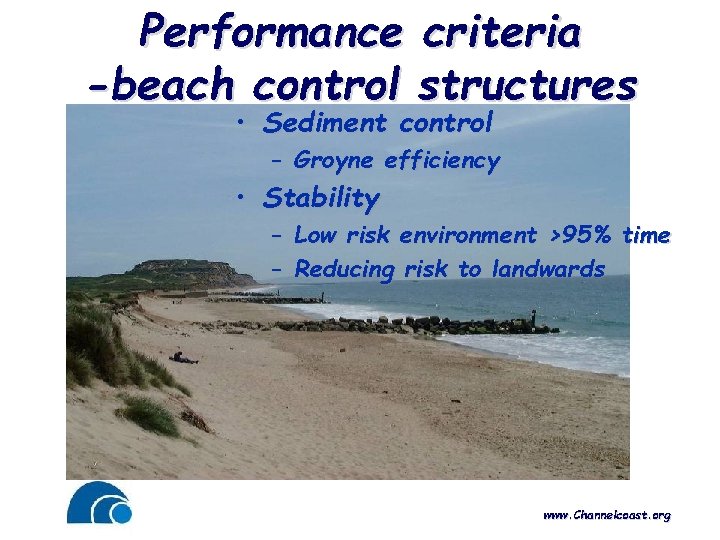 Performance criteria -beach control structures

• Sediment control
– Groyne efficiency
• Stability
– Low risk environment >95% time
– Reducing risk to landwards

www.Channelcoast.org